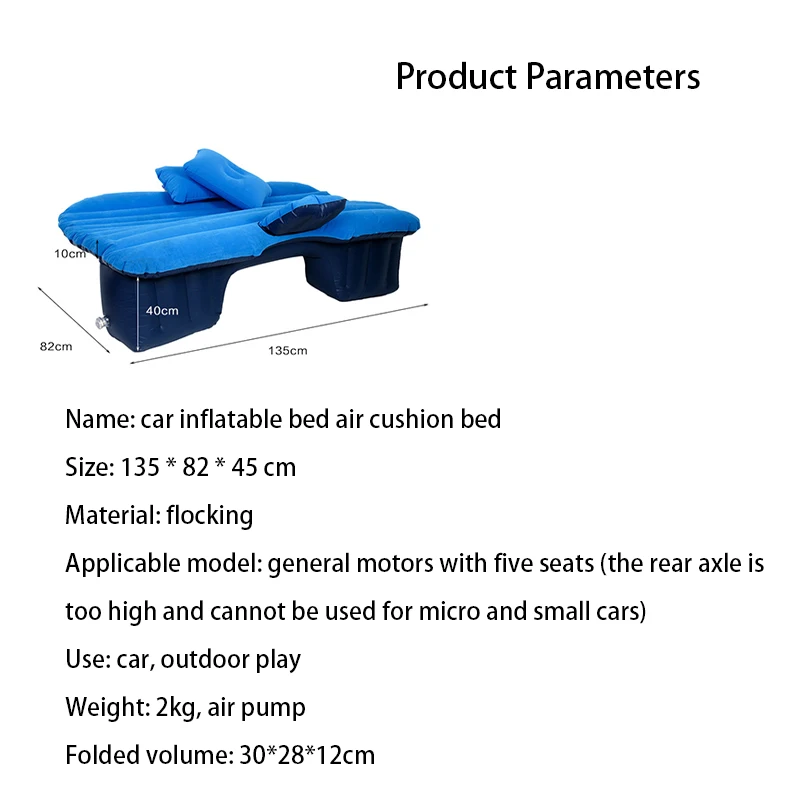 Product Parameters

10cm
40cm
82cm
135cm

Name: car inflatable bed air cushion bed

Size: 135 * 82 * 45 cm

Material: flocking

Applicable model: general motors with five seats (the rear axle is too high and cannot be used for micro and small cars)

Use: car, outdoor play

Weight: 2kg, air pump

Folded volume: 30*28*12cm